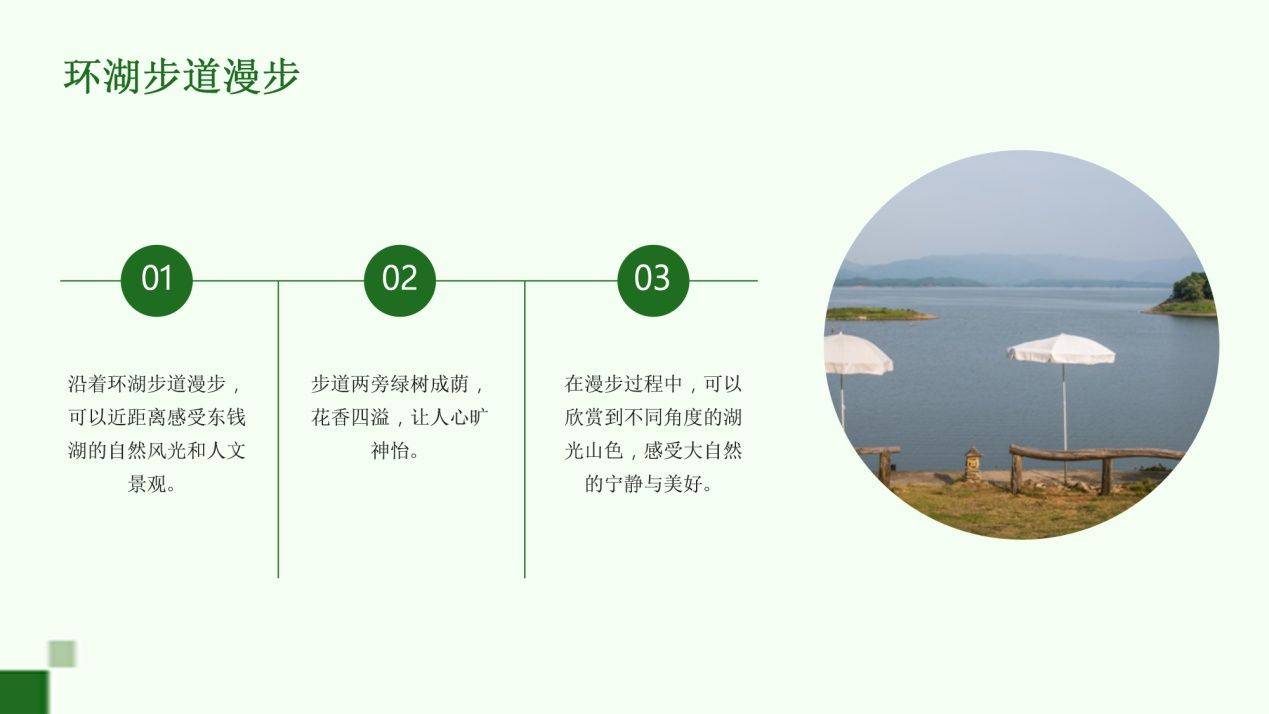 环湖步道漫步

01

沿着环湖步道漫步，可以近距离感受东钱湖的自然风光和人文景观。

02

步道两旁绿树成荫，花香四溢，让人心旷神怡。

03

在漫步过程中，可以欣赏到不同角度的湖光山色，感受大自然的宁静与美好。